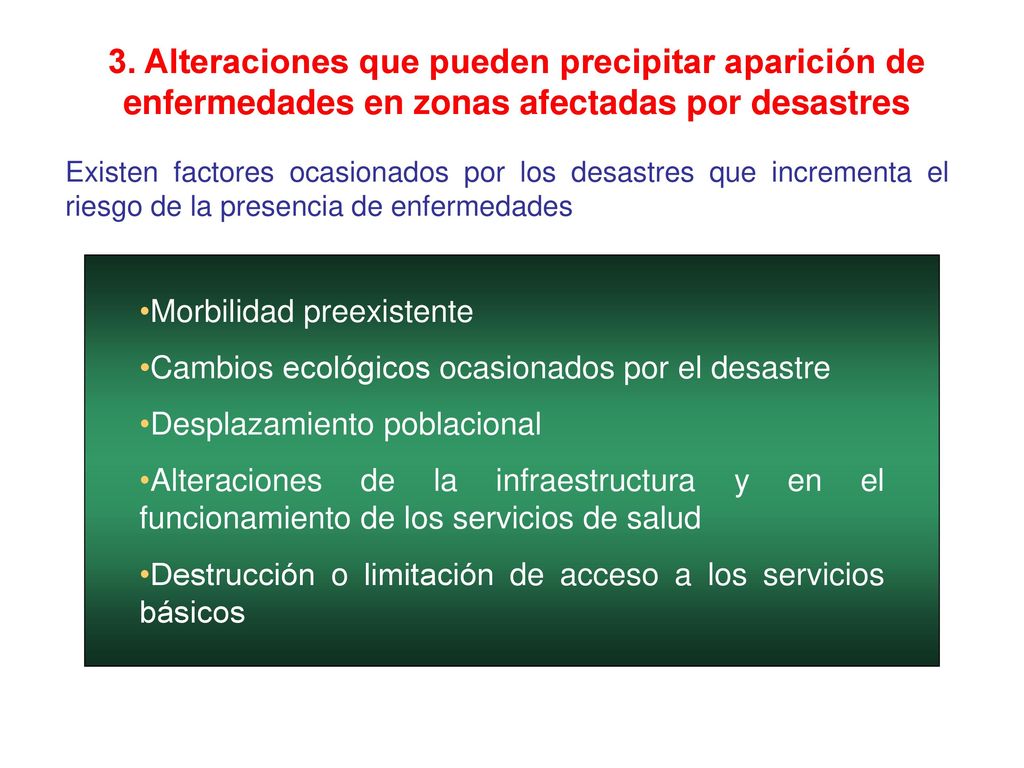 3. Alteraciones que pueden precipitar aparición de enfermedades en zonas afectadas por desastres

Existen factores ocasionados por los desastres que incrementa el riesgo de la presencia de enfermedades

•Morbilidad preexistente

•Cambios ecológicos ocasionados por el desastre

•Desplazamiento poblacional

•Alteraciones de la infraestructura y en el funcionamiento de los servicios de salud

•Destrucción o limitación de acceso a los servicios básicos